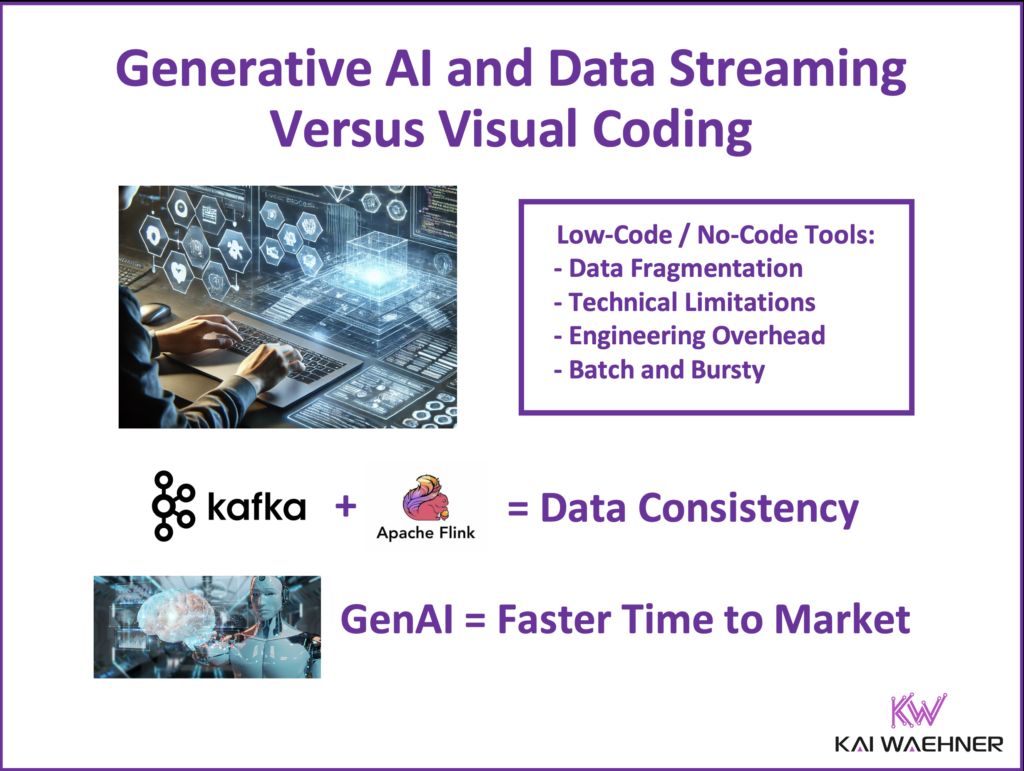 Generative AI and Data Streaming Versus Visual Coding

Low-Code / No-Code Tools:
- Data Fragmentation
- Technical Limitations
- Engineering Overhead
- Batch and Bursty

kafka + Apache Flink = Data Consistency

GenAI = Faster Time to Market

KW
KAI WAEHNER